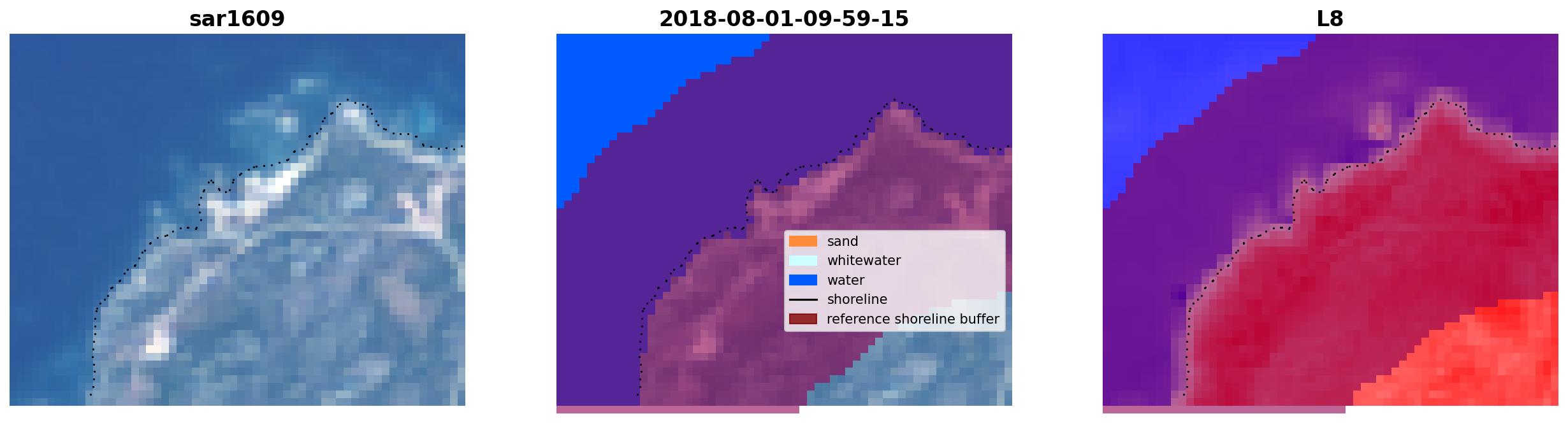 sar1609

2018-08-01-09-59-15

sand
whitewater
water
shoreline
reference shoreline buffer

L8